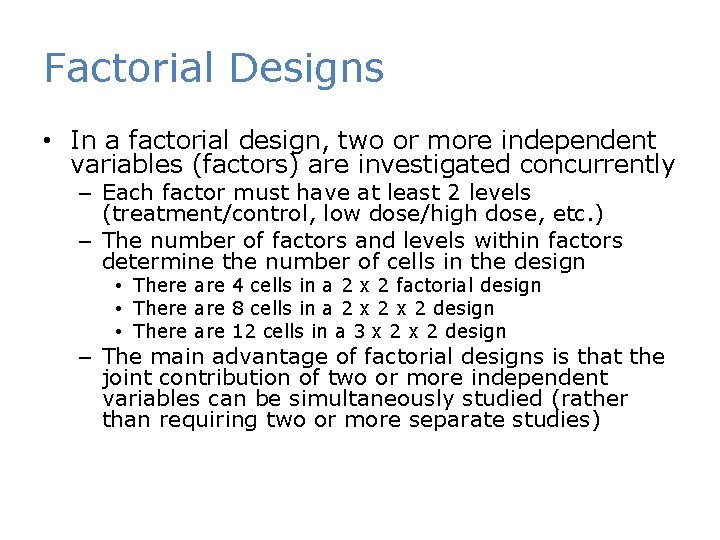 Factorial Designs

• In a factorial design, two or more independent variables (factors) are investigated concurrently

– Each factor must have at least 2 levels (treatment/control, low dose/high dose, etc.)

– The number of factors and levels within factors determine the number of cells in the design

• There are 4 cells in a 2 x 2 factorial design

• There are 8 cells in a 2 x 2 x 2 design

• There are 12 cells in a 3 x 2 x 2 design

– The main advantage of factorial designs is that the joint contribution of two or more independent variables can be simultaneously studied (rather than requiring two or more separate studies)